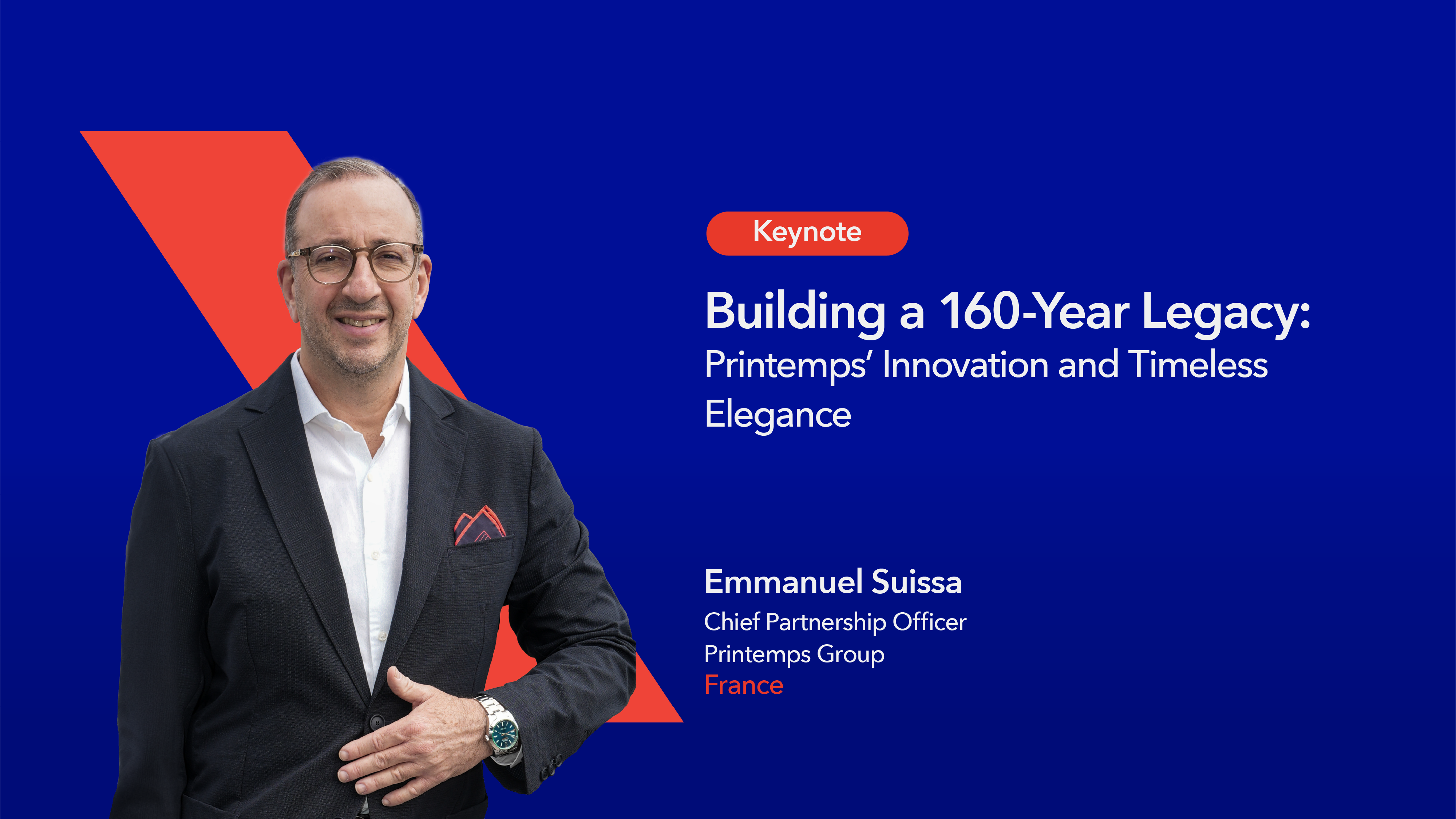 Keynote

Building a 160-Year Legacy:
Printemps' Innovation and Timeless Elegance

Emmanuel Suissa
Chief Partnership Officer
Printemps Group
France